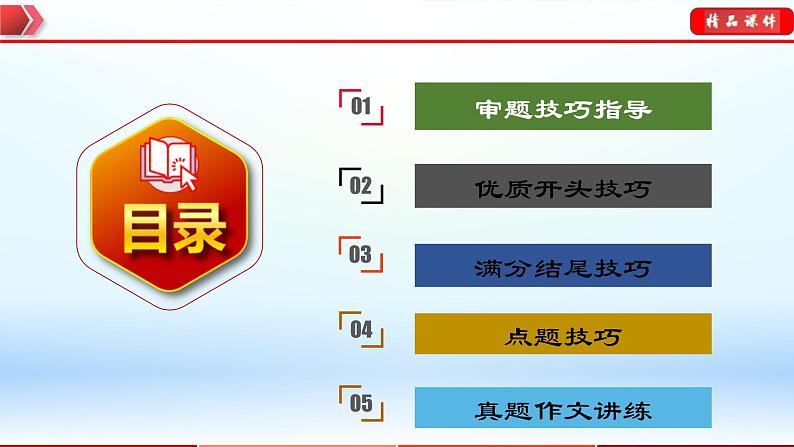 精品课件

目录

01 审题技巧指导

02 优质开头技巧

03 满分结尾技巧

04 点题技巧

05 真题作文讲练